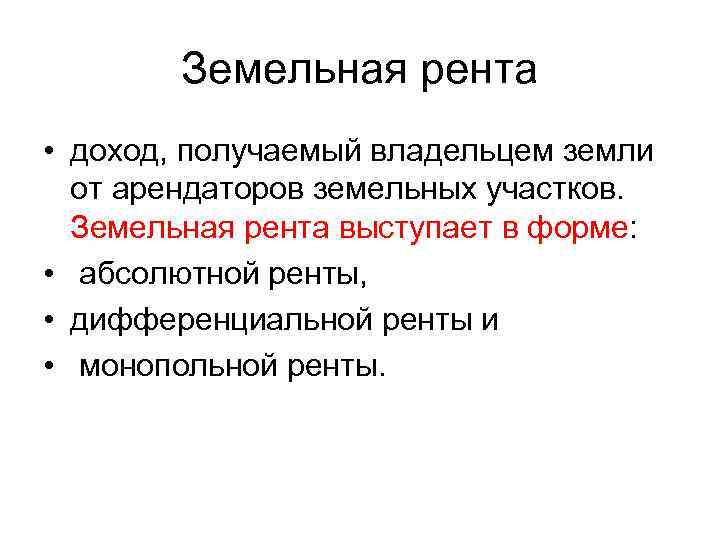 Земельная рента

• доход, получаемый владельцем земли от арендаторов земельных участков. Земельная рента выступает в форме:
• абсолютной ренты,
• дифференциальной ренты и
• монопольной ренты.